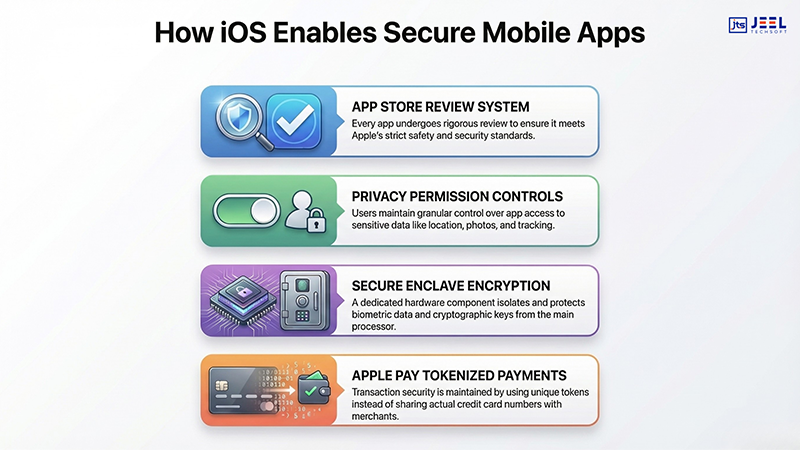 How iOS Enables Secure Mobile Apps

jts JEEL TECHSOFT

APP STORE REVIEW SYSTEM
Every app undergoes rigorous review to ensure it meets Apple's strict safety and security standards.

PRIVACY PERMISSION CONTROLS
Users maintain granular control over app access to sensitive data like location, photos, and tracking.

SECURE ENCLAVE ENCRYPTION
A dedicated hardware component isolates and protects biometric data and cryptographic keys from the main processor.

APPLE PAY TOKENIZED PAYMENTS
Transaction security is maintained by using unique tokens instead of sharing actual credit card numbers with merchants.